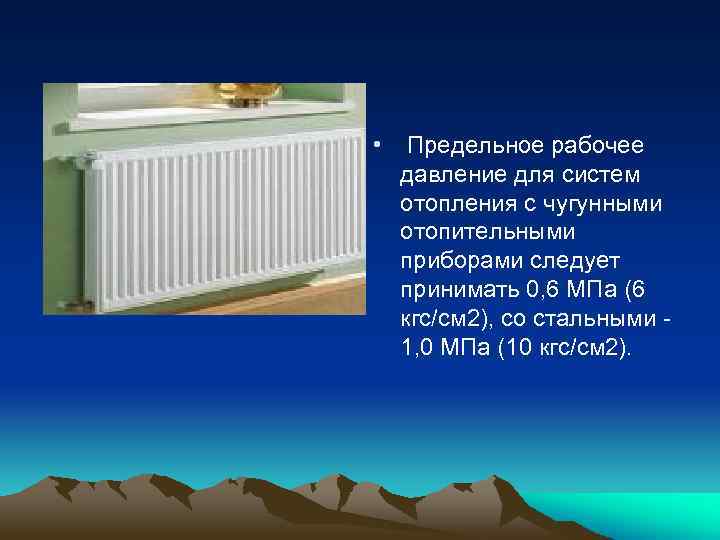 • Предельное рабочее давление для систем отопления с чугунными отопительными приборами следует принимать 0,6 МПа (6 кгс/см2), со стальными - 1,0 МПа (10 кгс/см2).